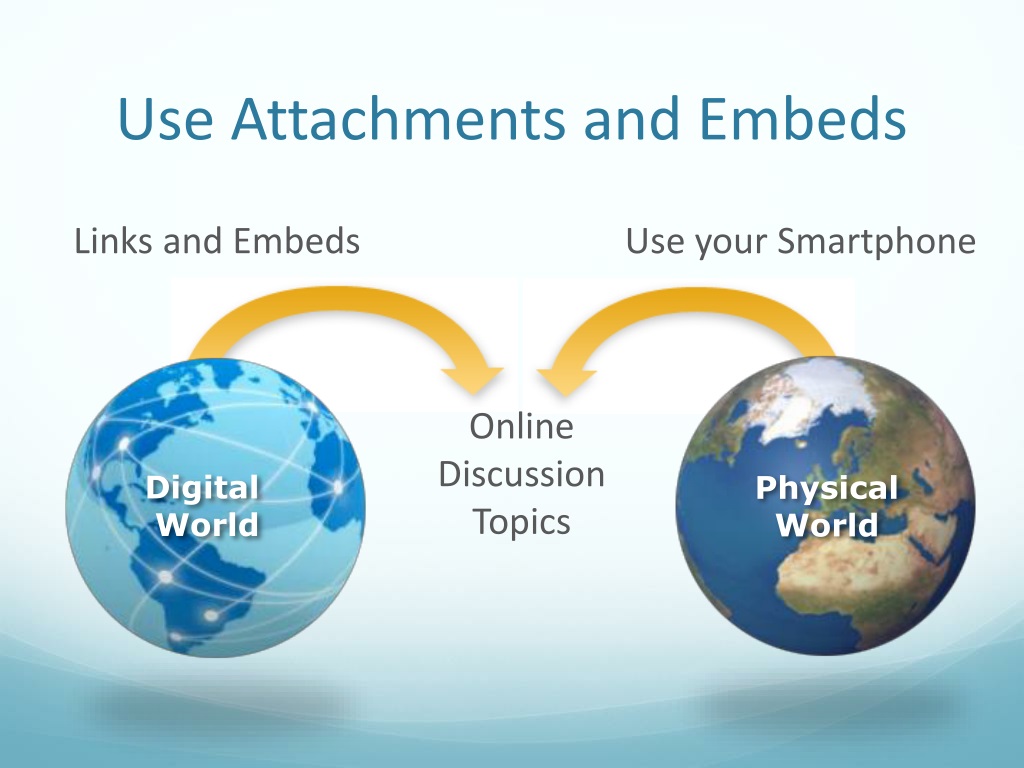 Use Attachments and Embeds

Links and Embeds

Use your Smartphone

Digital World

Online Discussion Topics

Physical World